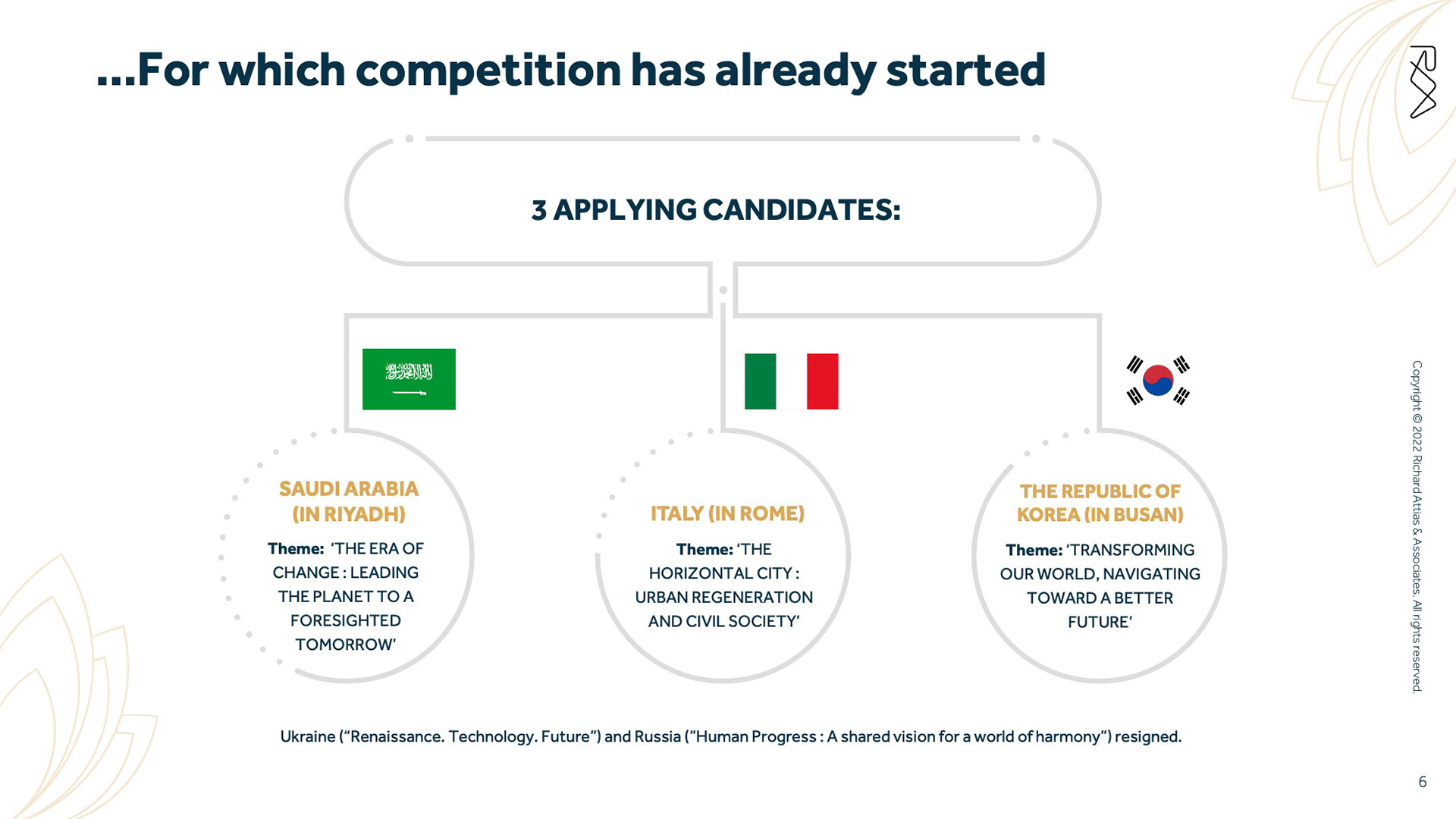 ...For which competition has already started

3 APPLYING CANDIDATES:

SAUDI ARABIA (IN RIYADH)

Theme: 'THE ERA OF CHANGE : LEADING THE PLANET TO A FORESIGHTED TOMORROW'

ITALY (IN ROME)

Theme: 'THE HORIZONTAL CITY : URBAN REGENERATION AND CIVIL SOCIETY'

THE REPUBLIC OF KOREA (IN BUSAN)

Theme: 'TRANSFORMING OUR WORLD, NAVIGATING TOWARD A BETTER FUTURE'

Ukraine ("Renaissance. Technology. Future") and Russia ("Human Progress : A shared vision for a world of harmony") resigned.

Copyright © 2022 Richard Attias & Associates. All rights reserved.

6